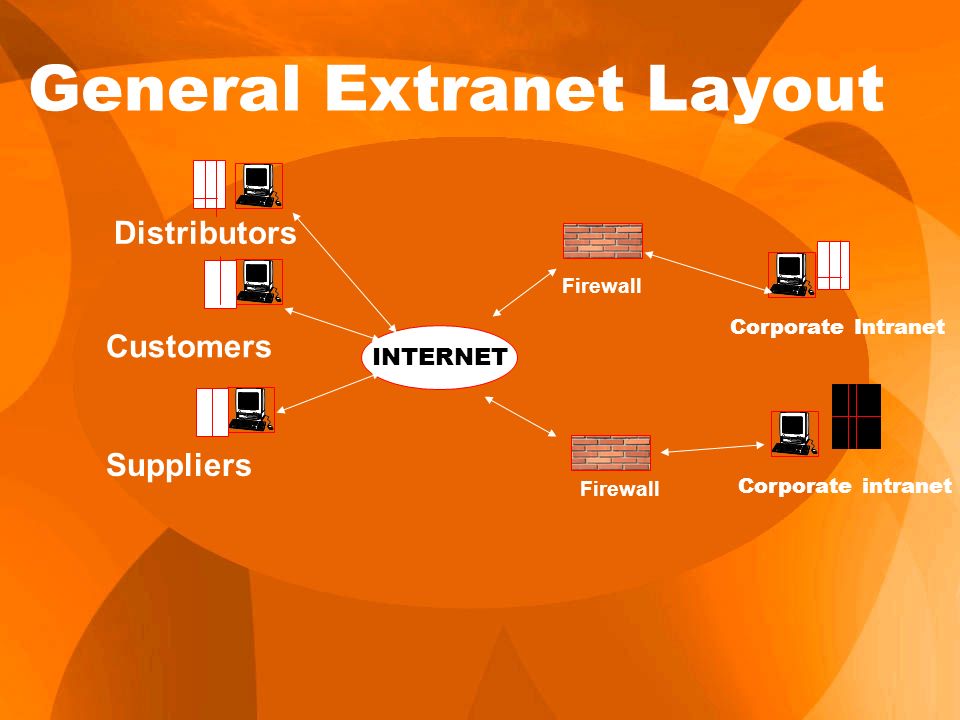 General Extranet Layout

Distributors

Customers

Suppliers

INTERNET

Firewall

Corporate Intranet

Firewall

Corporate intranet